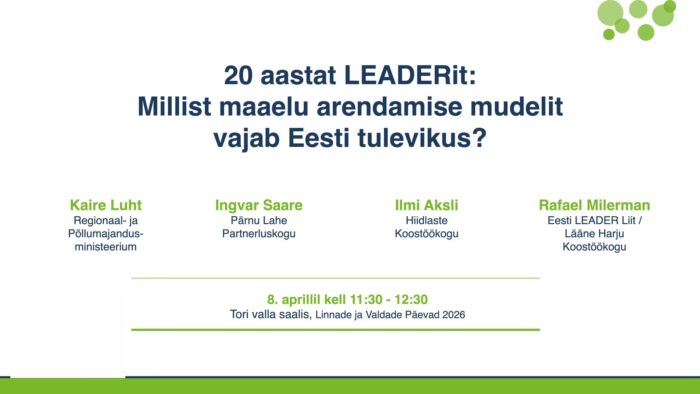 20 aastat LEADERit:
Millist maaelu arendamise mudelit vajab Eesti tulevikus?

Kaire Luht
Regionaal- ja Põllumajandusministeerium

Ingvar Saare
Pärnu Lahe Partnerluskogu

Ilmi Aksli
Hiidlaste Koostöökogu

Rafael Milerman
Eesti LEADER Liit / Lääne Harju Koostöökogu

8. aprillil kell 11:30 - 12:30
Tori valla saalis, Linnade ja Valdade Päevad 2026